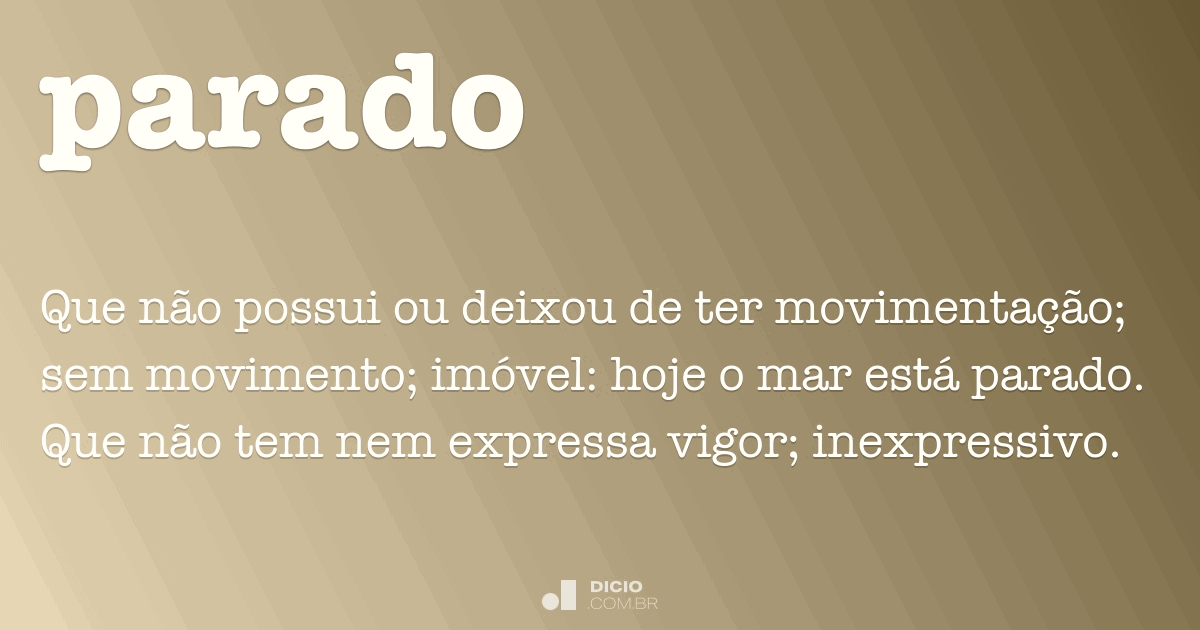 parado

Que não possui ou deixou de ter movimentação; sem movimento; imóvel: hoje o mar está parado. Que não tem nem expressa vigor; inexpressivo.

DICIO
.COM.BR